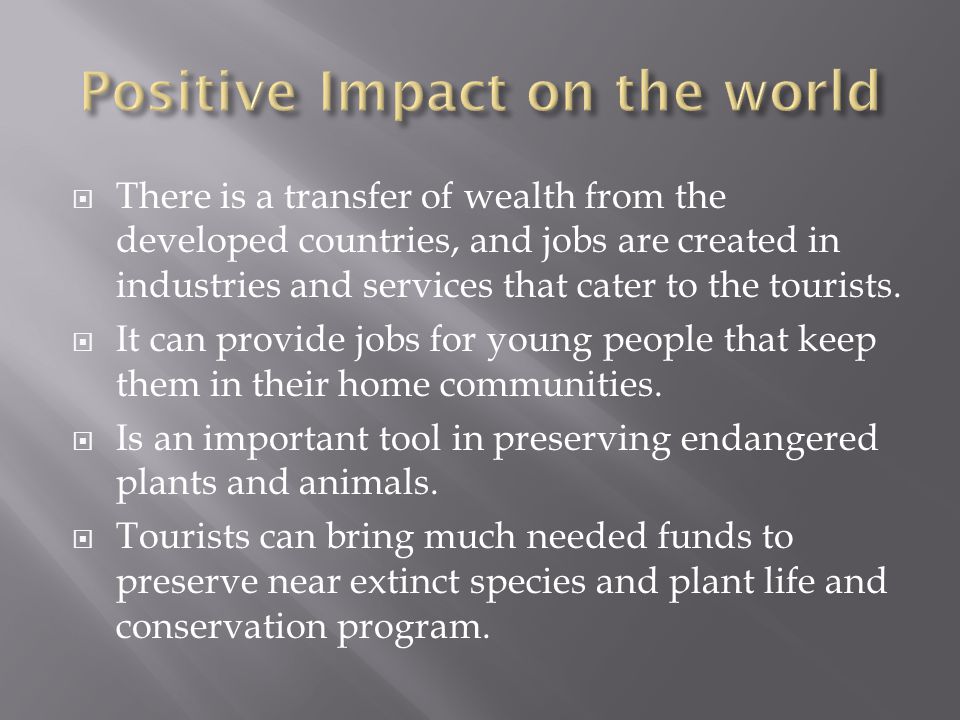 Positive Impact on the world

There is a transfer of wealth from the developed countries, and jobs are created in industries and services that cater to the tourists.

It can provide jobs for young people that keep them in their home communities.

Is an important tool in preserving endangered plants and animals.

Tourists can bring much needed funds to preserve near extinct species and plant life and conservation program.